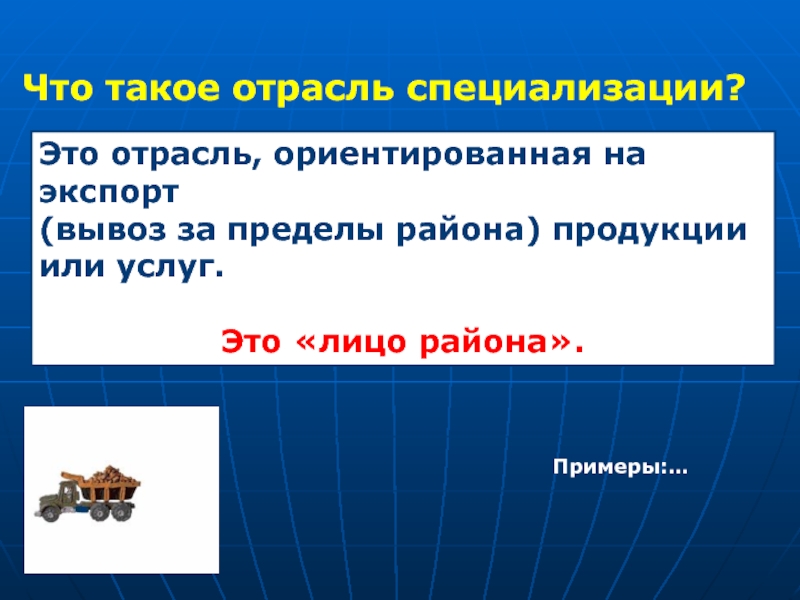 Что такое отрасль специализации?

Это отрасль, ориентированная на экспорт
(вывоз за пределы района) продукции или услуг.

Это «лицо района».

Примеры:…